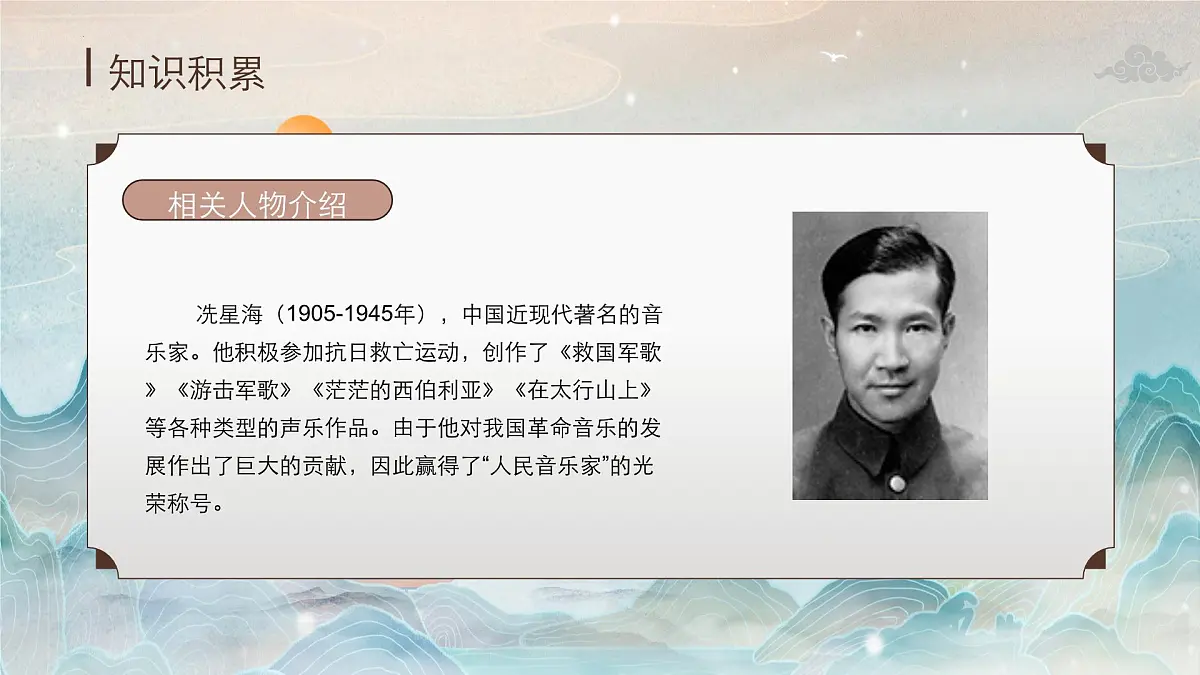 知识积累

相关人物介绍

冼星海（1905-1945年），中国近现代著名的音乐家。他积极参加抗日救亡运动，创作了《救国军歌》《游击军歌》《茫茫的西伯利亚》《在太行山上》等各种类型的声乐作品。由于他对我国革命音乐的发展作出了巨大的贡献，因此赢得了“人民音乐家”的光荣称号。